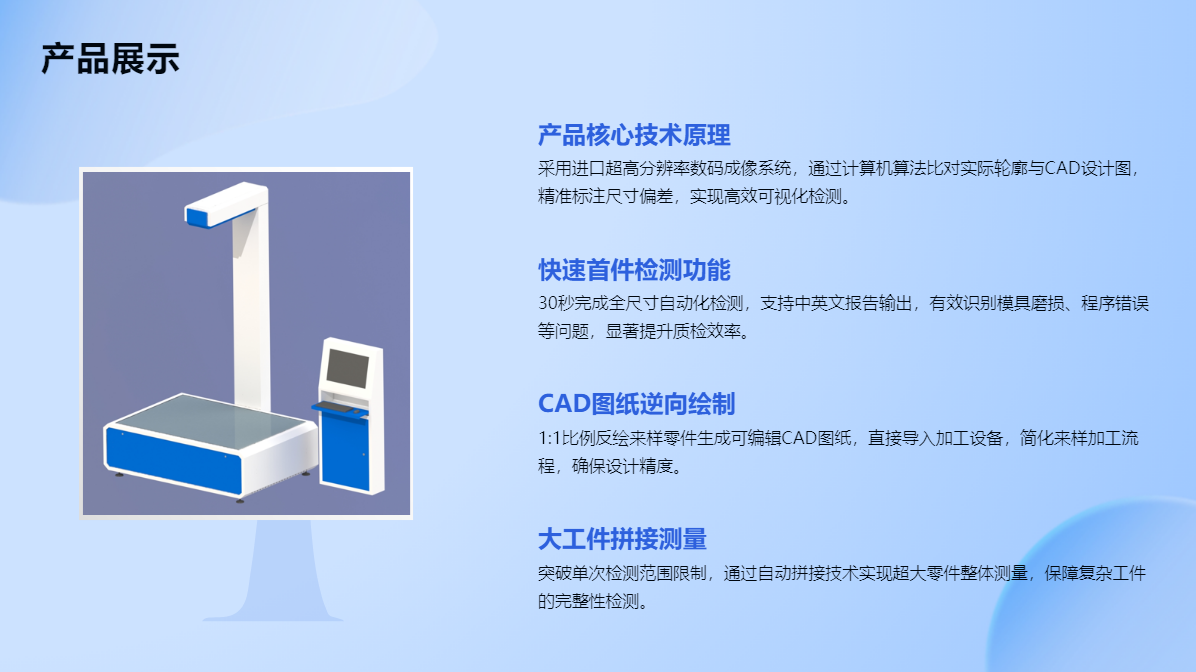 产品展示

产品核心技术原理

采用进口超高分辨率数码成像系统，通过计算机算法比对实际轮廓与CAD设计图，精准标注尺寸偏差，实现高效可视化检测。

快速首件检测功能

30秒完成全尺寸自动化检测，支持中英文报告输出，有效识别模具磨损、程序错误等问题，显著提升质检效率。

CAD图纸逆向绘制

1:1比例反绘来样零件生成可编辑CAD图纸，直接导入加工设备，简化来样加工流程，确保设计精度。

大工件拼接测量

突破单次检测范围限制，通过自动拼接技术实现超大零件整体测量，保障复杂工件的完整性检测。